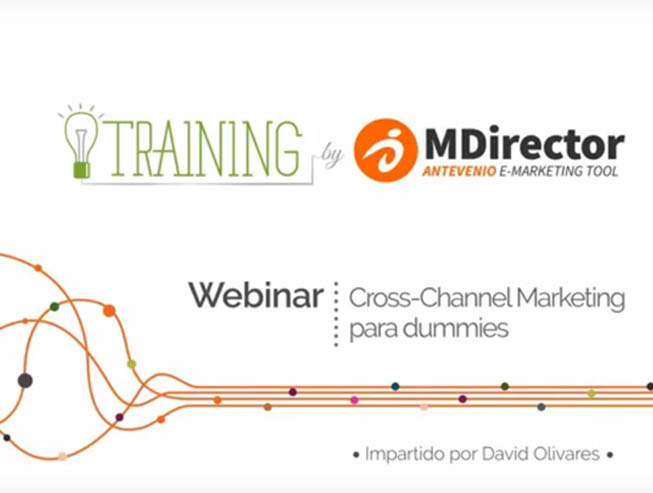 TRAINING by MDirector
ANTEVENIO E-MARKETING TOOL

Webinar Cross-Channel Marketing para dummies

• Impartido por David Olivares •